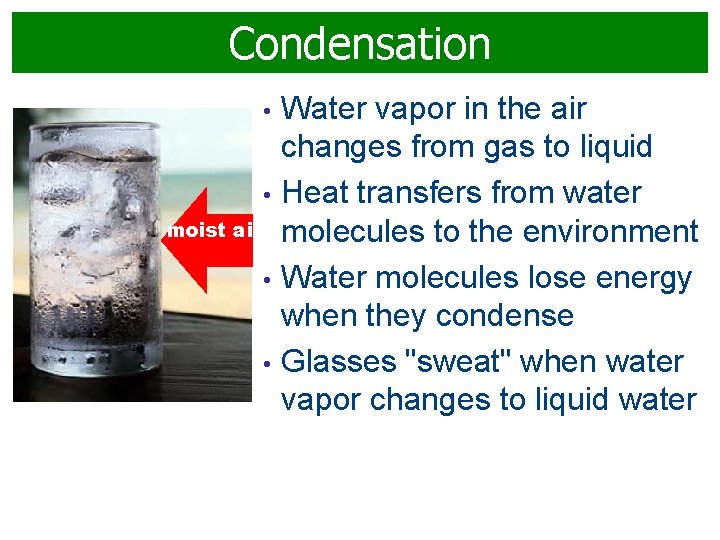 Condensation

moist ai

• Water vapor in the air changes from gas to liquid
• Heat transfers from water molecules to the environment
• Water molecules lose energy when they condense
• Glasses "sweat" when water vapor changes to liquid water